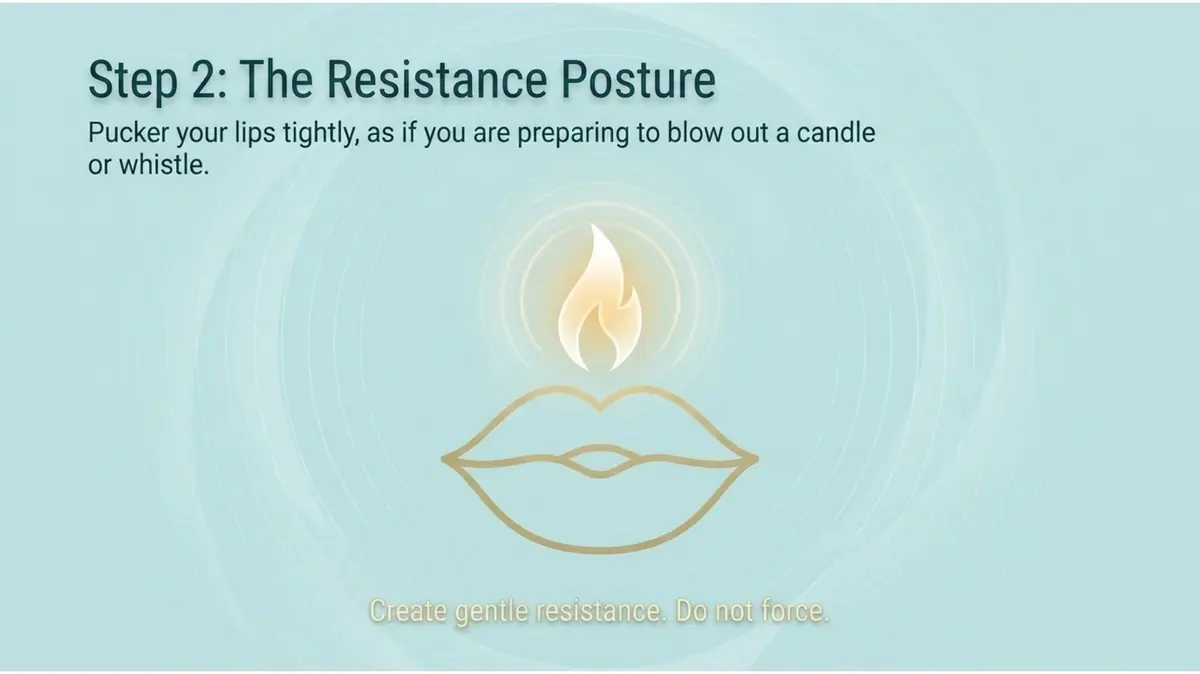 Step 2: The Resistance Posture

Pucker your lips tightly, as if you are preparing to blow out a candle or whistle.

Create gentle resistance. Do not force.